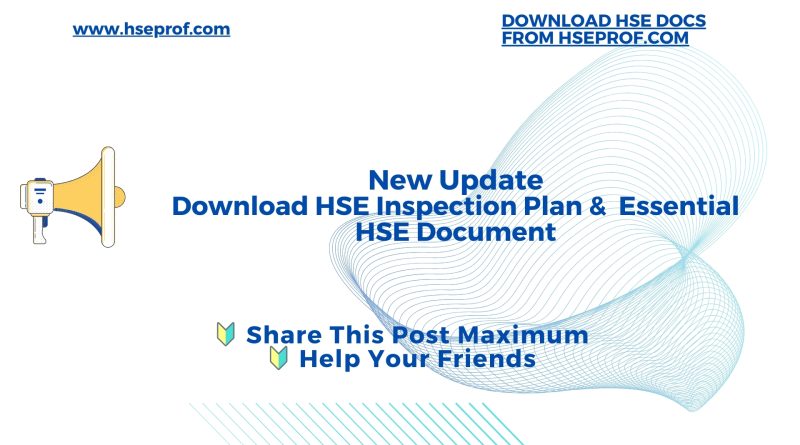 www.hseprof.com

DOWNLOAD HSE DOCS FROM HSEPROF.COM

New Update
Download HSE Inspection Plan & Essential HSE Document

🔰 Share This Post Maximum
🔰 Help Your Friends